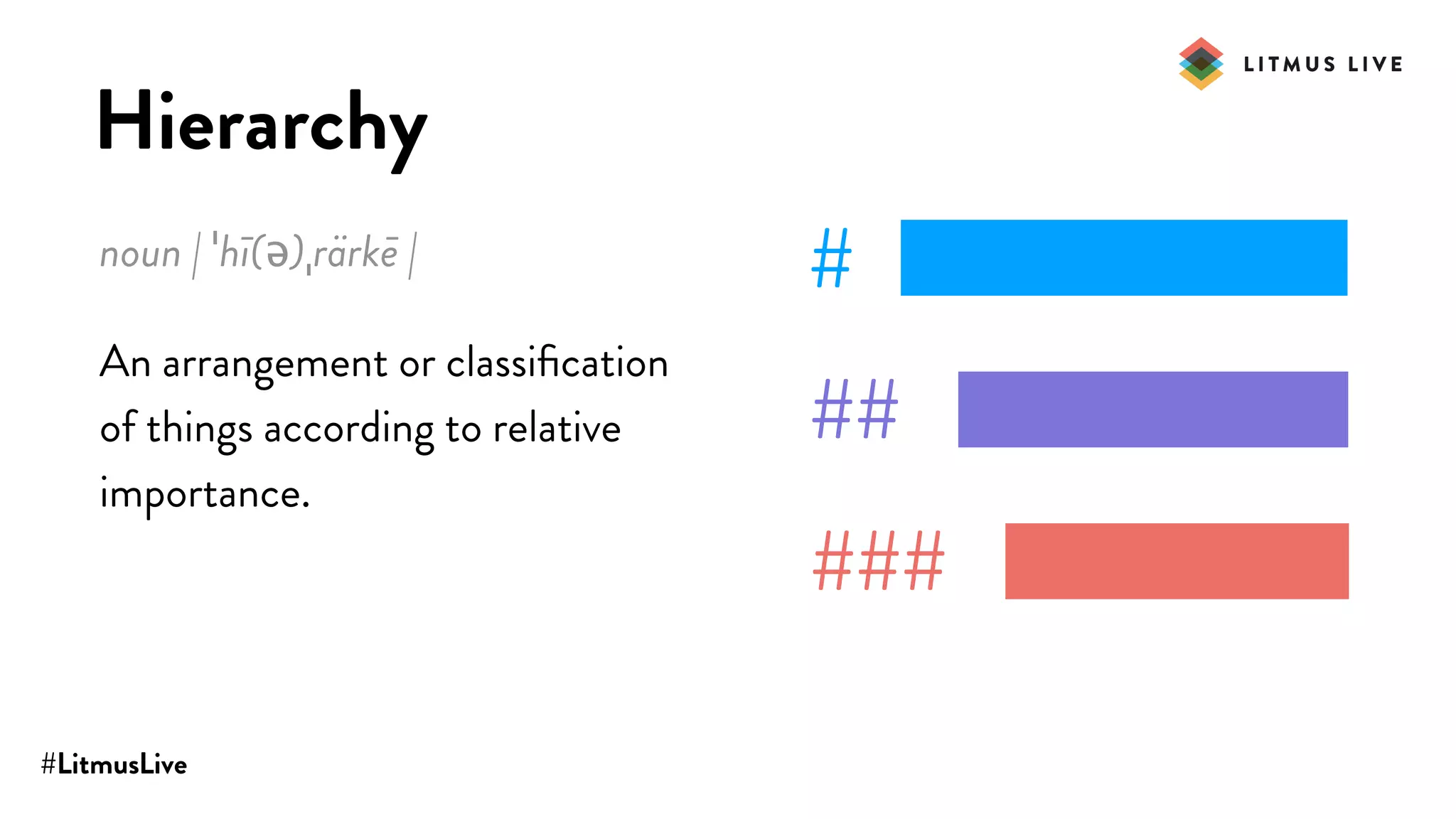 LITMUS LIVE

Hierarchy

noun | ˈhī(ə)ˌrärkē |

An arrangement or classification of things according to relative importance.

#

##

###

#LitmusLive